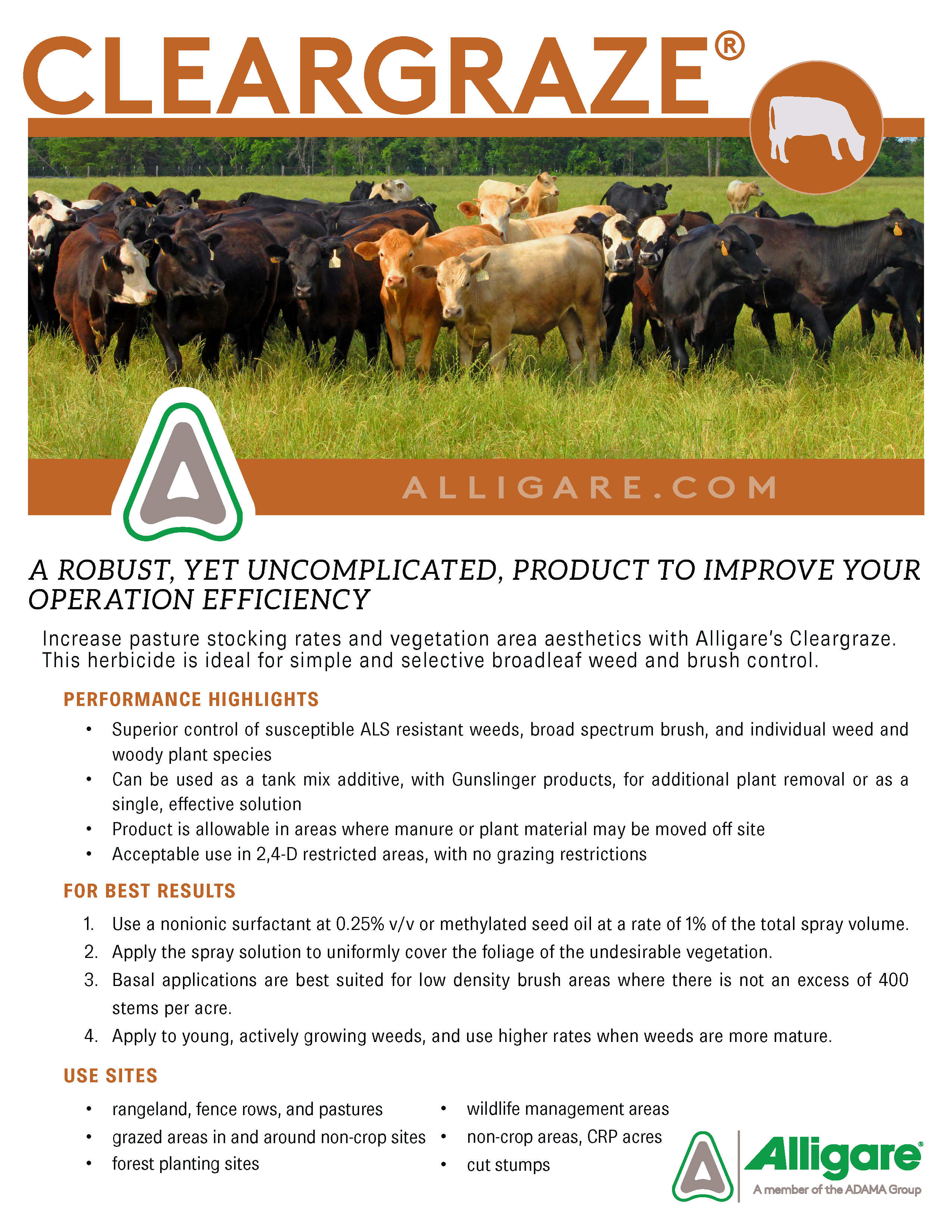 CLEARGRAZE®

ALLIGARE.COM

A ROBUST, YET UNCOMPLICATED, PRODUCT TO IMPROVE YOUR OPERATION EFFICIENCY

Increase pasture stocking rates and vegetation area aesthetics with Alligare's Cleargraze. This herbicide is ideal for simple and selective broadleaf weed and brush control.

PERFORMANCE HIGHLIGHTS

• Superior control of susceptible ALS resistant weeds, broad spectrum brush, and individual weed and woody plant species
• Can be used as a tank mix additive, with Gunslinger products, for additional plant removal or as a single, effective solution
• Product is allowable in areas where manure or plant material may be moved off site
• Acceptable use in 2,4-D restricted areas, with no grazing restrictions

FOR BEST RESULTS

1. Use a nonionic surfactant at 0.25% v/v or methylated seed oil at a rate of 1% of the total spray volume.
2. Apply the spray solution to uniformly cover the foliage of the undesirable vegetation.
3. Basal applications are best suited for low density brush areas where there is not an excess of 400 stems per acre.
4. Apply to young, actively growing weeds, and use higher rates when weeds are more mature.

USE SITES

• rangeland, fence rows, and pastures
• grazed areas in and around non-crop sites
• forest planting sites

• wildlife management areas
• non-crop areas, CRP acres
• cut stumps

Alligare®
A member of the ADAMA Group